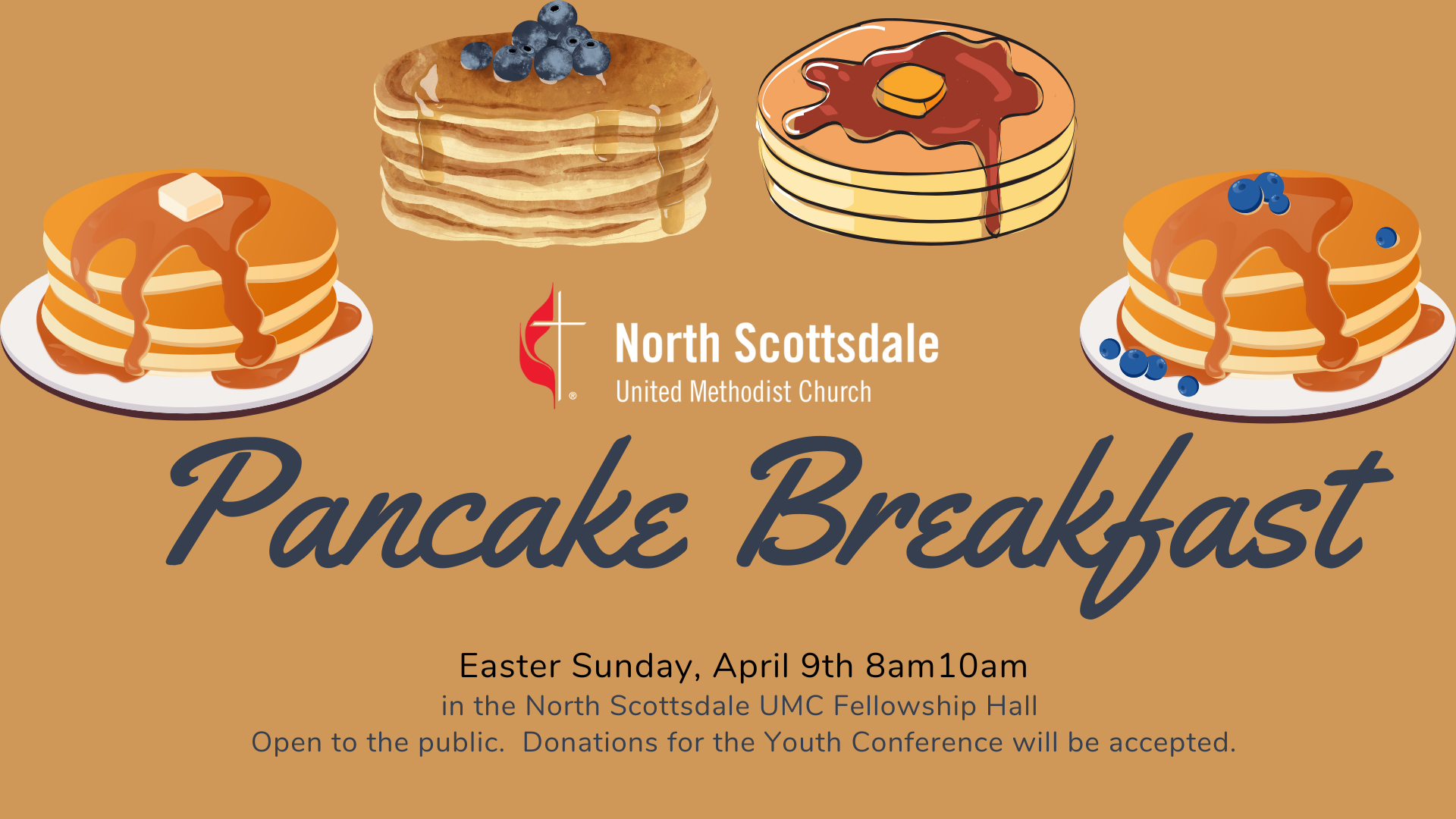 North Scottsdale
United Methodist Church

Pancake Breakfast

Easter Sunday, April 9th 8am10am
in the North Scottsdale UMC Fellowship Hall
Open to the public. Donations for the Youth Conference will be accepted.